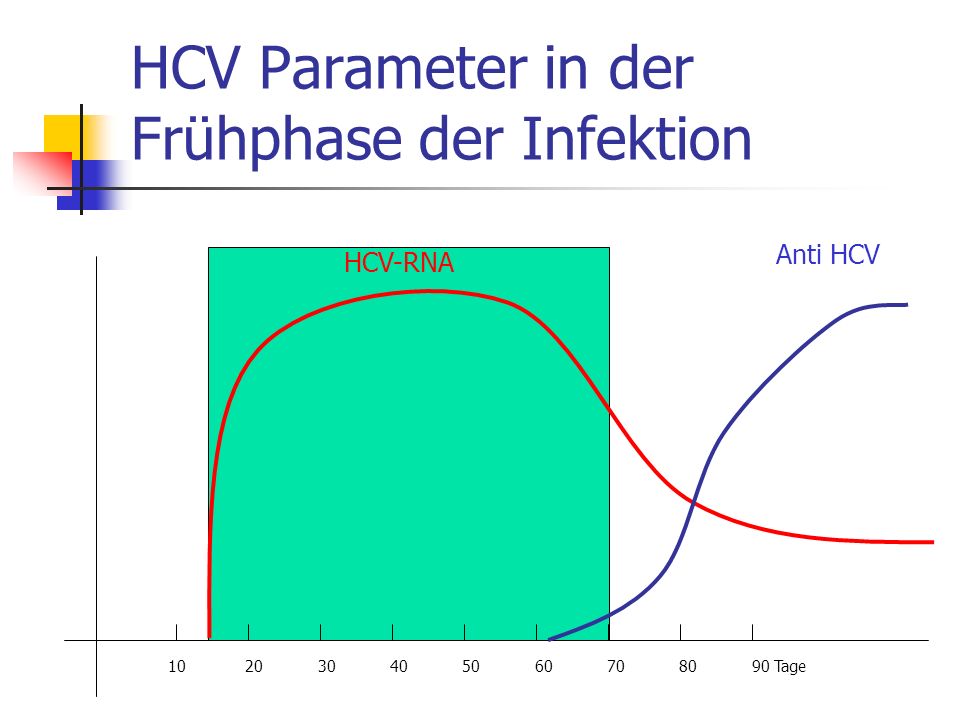 HCV Parameter in der Frühphase der Infektion

HCV-RNA

Anti HCV

10 20 30 40 50 60 70 80 90 Tage